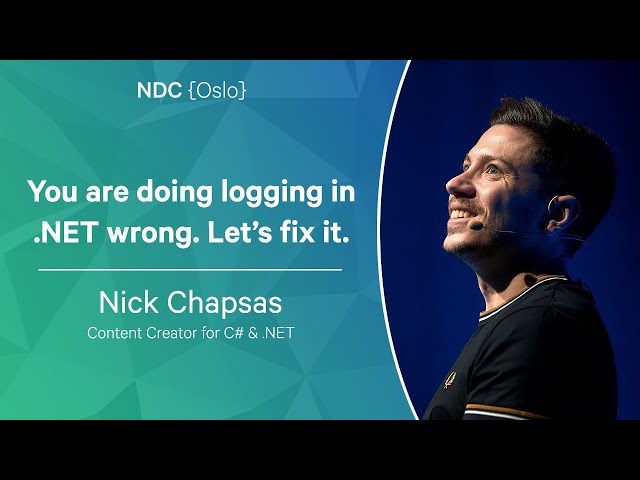 NDC {Oslo}

You are doing logging in .NET wrong. Let's fix it.

Nick Chapsas

Content Creator for C# & .NET